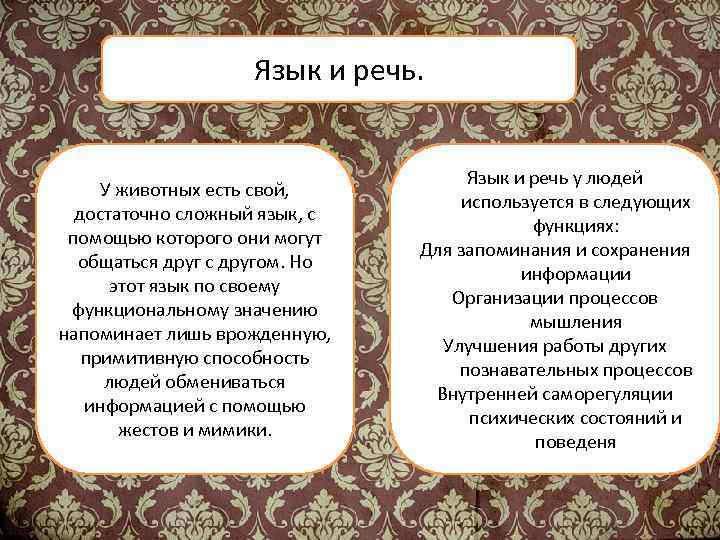 Язык и речь.

У животных есть свой, достаточно сложный язык, с помощью которого они могут общаться друг с другом. Но этот язык по своему функциональному значению напоминает лишь врожденную, примитивную способность людей обмениваться информацией с помощью жестов и мимики.

Язык и речь у людей используется в следующих функциях:
Для запоминания и сохранения информации
Организации процессов мышления
Улучшения работы других познавательных процессов
Внутренней саморегуляции психических состояний и поведеня